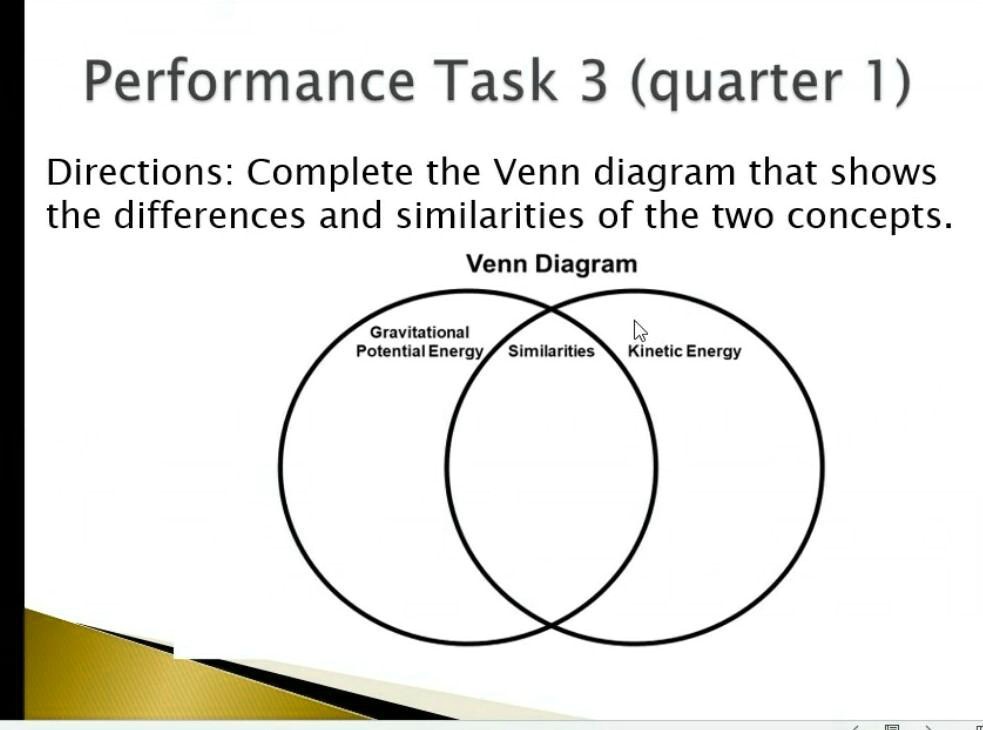 Performance Task 3 (quarter 1)

Directions: Complete the Venn diagram that shows the differences and similarities of the two concepts.

Venn Diagram

Gravitational Potential Energy

Similarities

Kinetic Energy